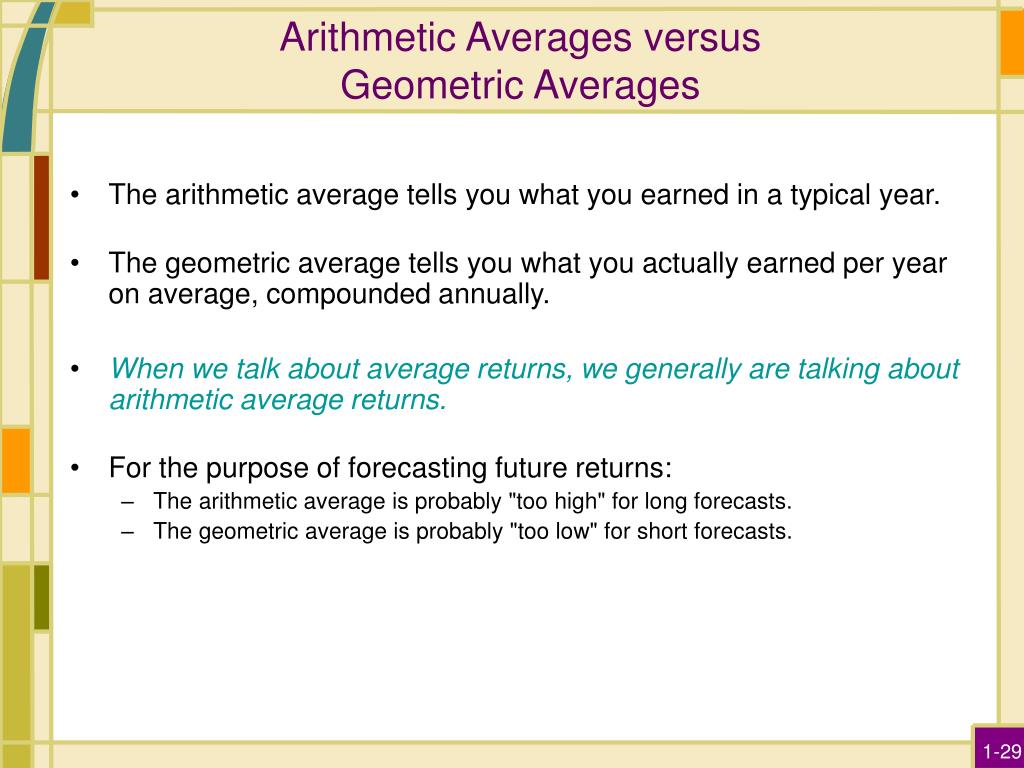 Arithmetic Averages versus Geometric Averages

• The arithmetic average tells you what you earned in a typical year.

• The geometric average tells you what you actually earned per year on average, compounded annually.

• When we talk about average returns, we generally are talking about arithmetic average returns.

• For the purpose of forecasting future returns:
– The arithmetic average is probably "too high" for long forecasts.
– The geometric average is probably "too low" for short forecasts.

1-29